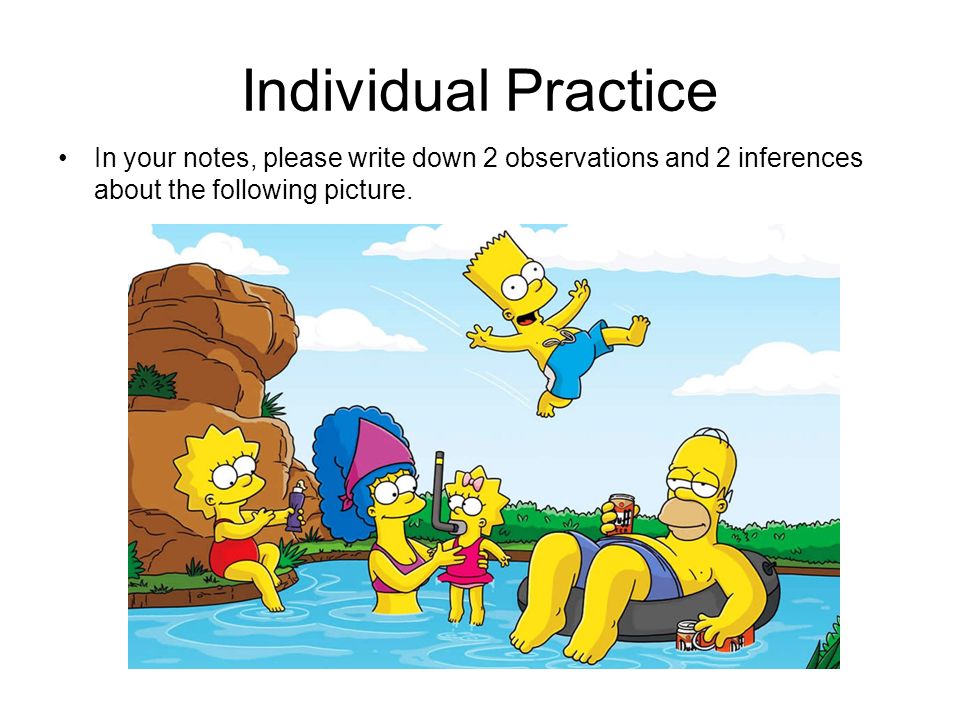 Individual Practice

• In your notes, please write down 2 observations and 2 inferences about the following picture.